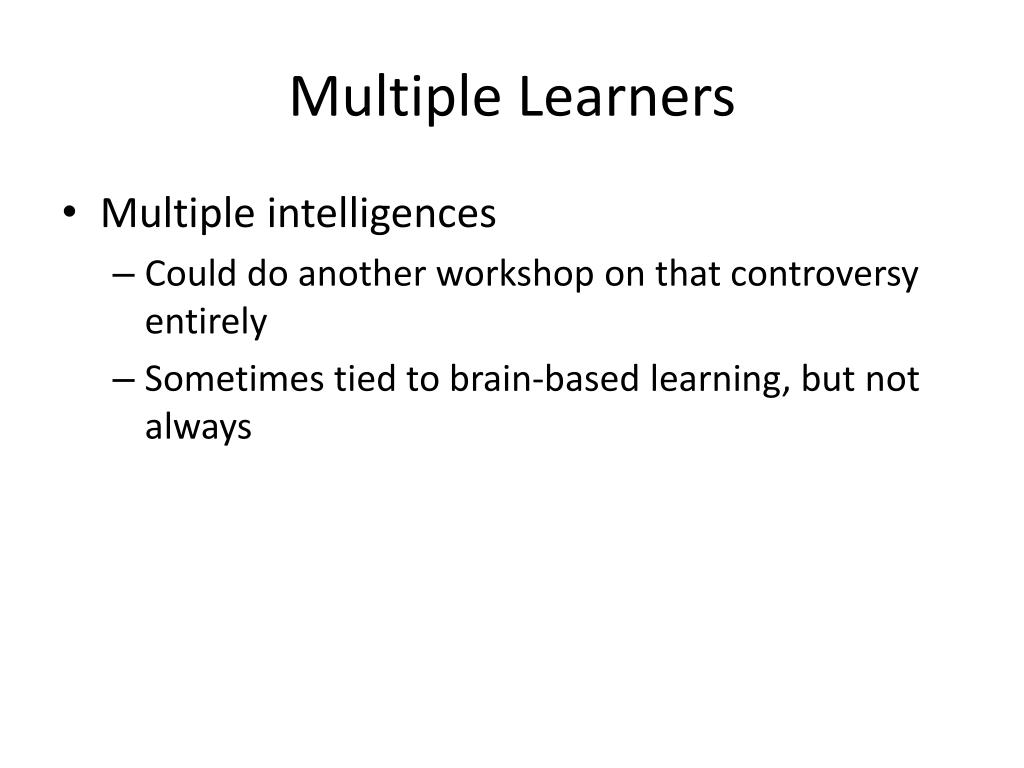 Multiple Learners

• Multiple intelligences
 – Could do another workshop on that controversy entirely
 – Sometimes tied to brain-based learning, but not always